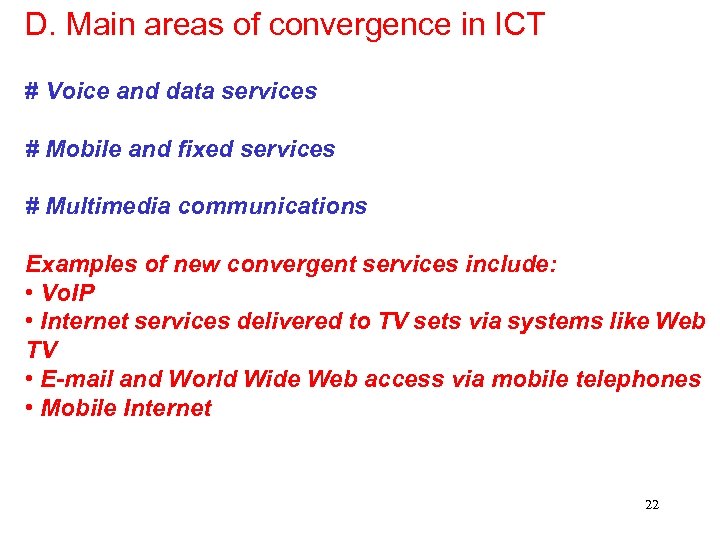 D. Main areas of convergence in ICT

# Voice and data services

# Mobile and fixed services

# Multimedia communications

Examples of new convergent services include:
• VoIP
• Internet services delivered to TV sets via systems like Web TV
• E-mail and World Wide Web access via mobile telephones
• Mobile Internet

22